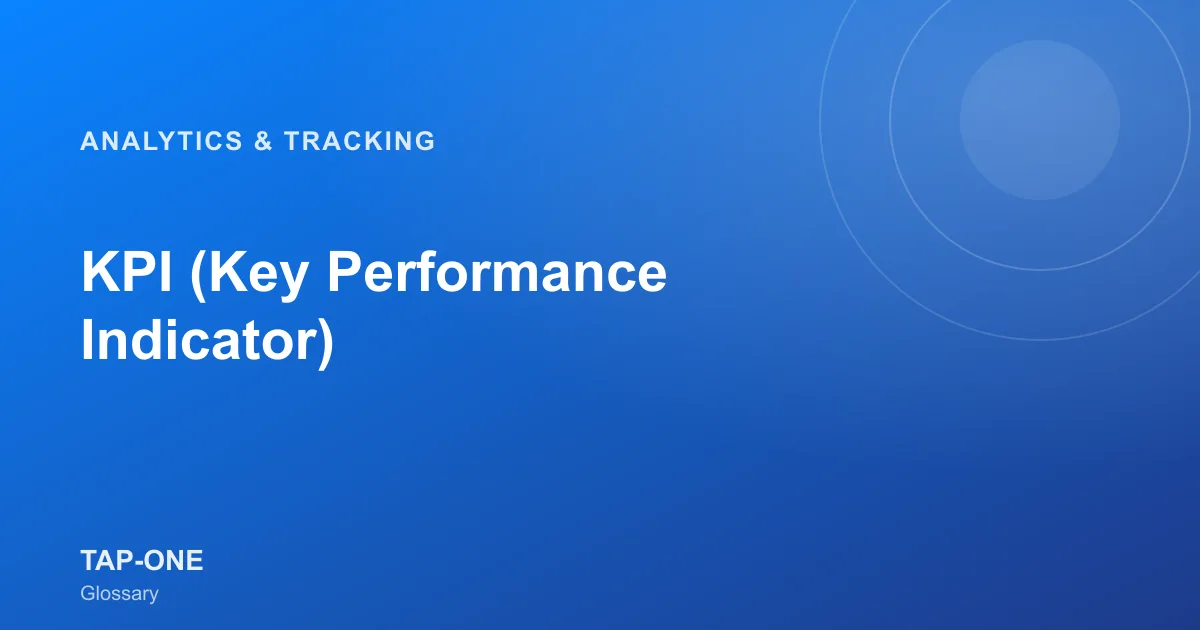 ANALYTICS & TRACKING

KPI (Key Performance Indicator)

TAP-ONE
Glossary